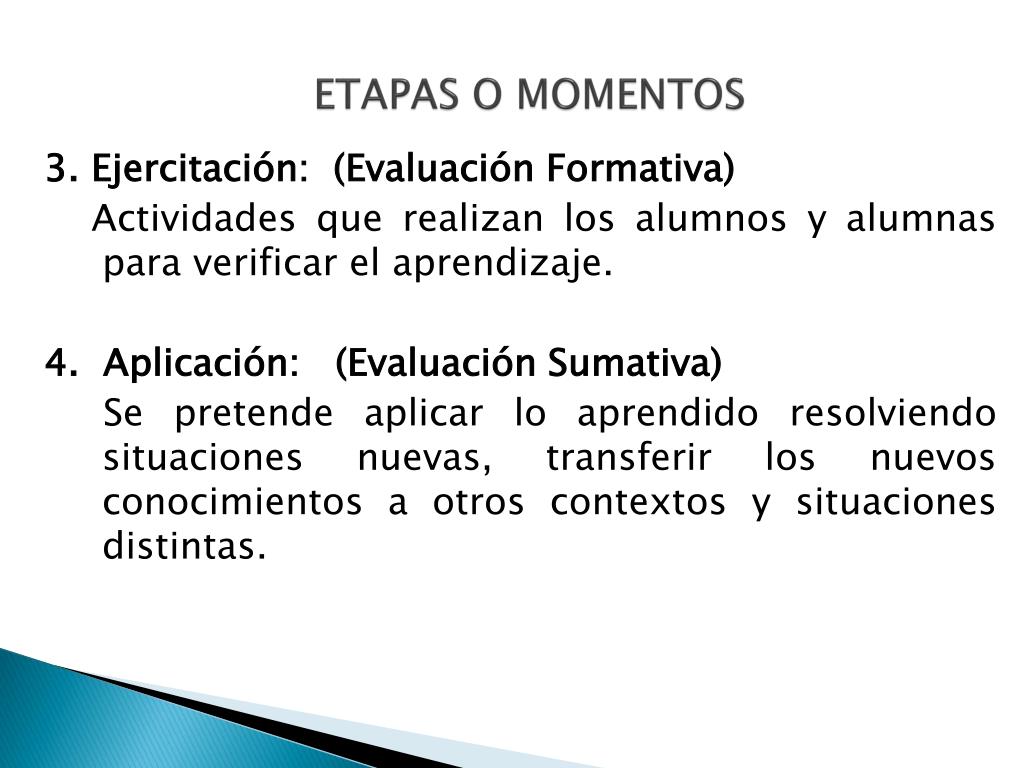 ETAPAS O MOMENTOS

3. Ejercitación: (Evaluación Formativa)

Actividades que realizan los alumnos y alumnas para verificar el aprendizaje.

4. Aplicación: (Evaluación Sumativa)

Se pretende aplicar lo aprendido resolviendo situaciones nuevas, transferir los nuevos conocimientos a otros contextos y situaciones distintas.